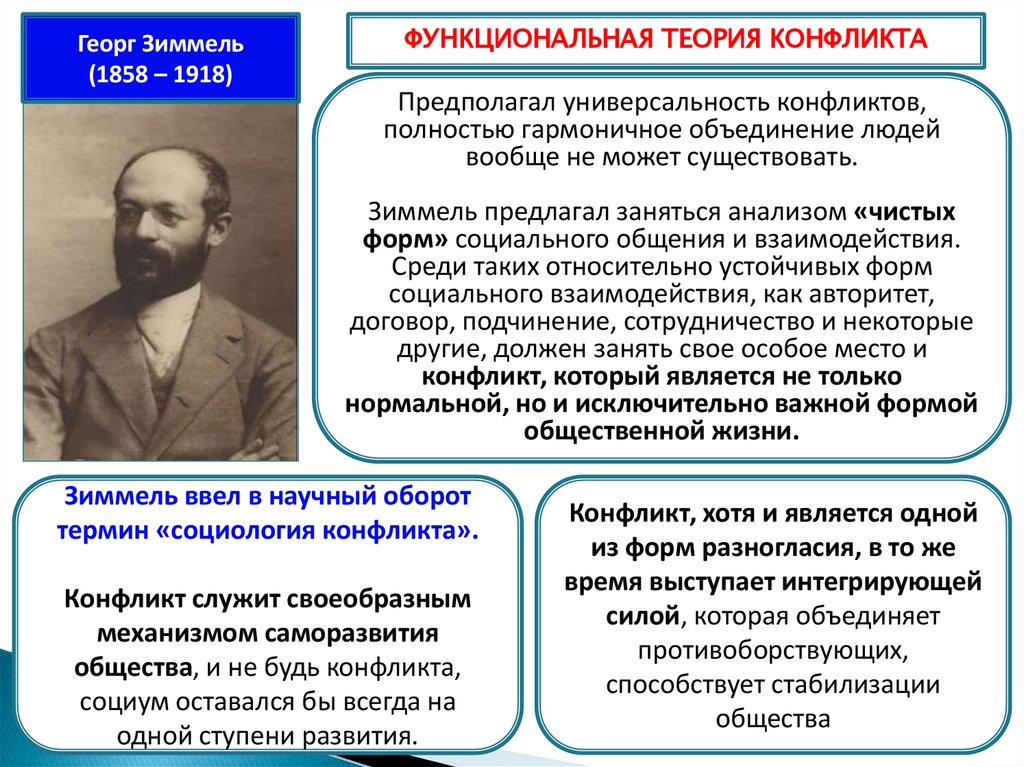 Георг Зиммель
(1858 – 1918)

ФУНКЦИОНАЛЬНАЯ ТЕОРИЯ КОНФЛИКТА

Предполагал универсальность конфликтов, полностью гармоничное объединение людей вообще не может существовать.

Зиммель предлагал заняться анализом «чистых форм» социального общения и взаимодействия. Среди таких относительно устойчивых форм социального взаимодействия, как авторитет, договор, подчинение, сотрудничество и некоторые другие, должен занять свое особое место и конфликт, который является не только нормальной, но и исключительно важной формой общественной жизни.

Зиммель ввел в научный оборот термин «социология конфликта».

Конфликт служит своеобразным механизмом саморазвития общества, и не будь конфликта, социум оставался бы всегда на одной ступени развития.

Конфликт, хотя и является одной из форм разногласия, в то же время выступает интегрирующей силой, которая объединяет противоборствующих, способствует стабилизации общества